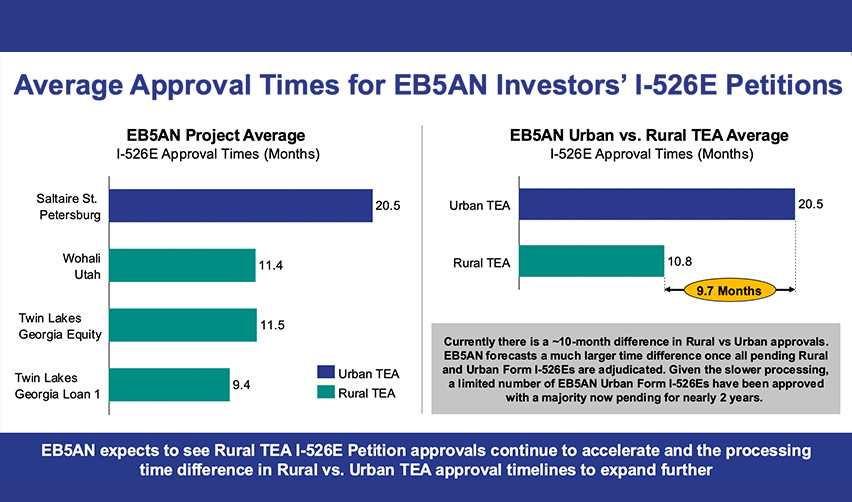 Average Approval Times for EB5AN Investors' I-526E Petitions

EB5AN Project Average
I-526E Approval Times (Months)

Saltaire St. Petersburg
20.5

Wohali Utah
11.4

Twin Lakes Georgia Equity
11.5

Twin Lakes Georgia Loan 1
9.4

Urban TEA
Rural TEA

EB5AN Urban vs. Rural TEA Average
I-526E Approval Times (Months)

Urban TEA
20.5

Rural TEA
10.8

9.7 Months

Currently there is a ~10-month difference in Rural vs Urban approvals. EB5AN forecasts a much larger time difference once all pending Rural and Urban Form I-526Es are adjudicated. Given the slower processing, a limited number of EB5AN Urban Form I-526Es have been approved with a majority now pending for nearly 2 years.

EB5AN expects to see Rural TEA I-526E Petition approvals continue to accelerate and the processing time difference in Rural vs. Urban TEA approval timelines to expand further